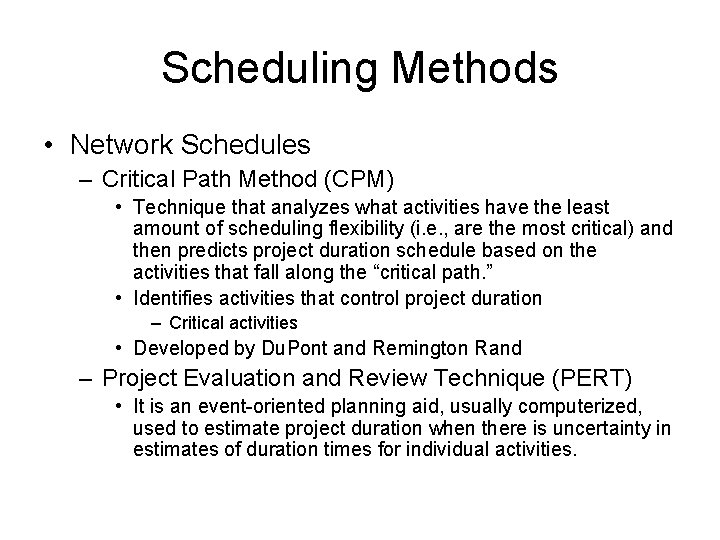 Scheduling Methods

• Network Schedules
  – Critical Path Method (CPM)
    • Technique that analyzes what activities have the least amount of scheduling flexibility (i.e., are the most critical) and then predicts project duration schedule based on the activities that fall along the “critical path.”
    • Identifies activities that control project duration
      – Critical activities
    • Developed by DuPont and Remington Rand
  – Project Evaluation and Review Technique (PERT)
    • It is an event-oriented planning aid, usually computerized, used to estimate project duration when there is uncertainty in estimates of duration times for individual activities.